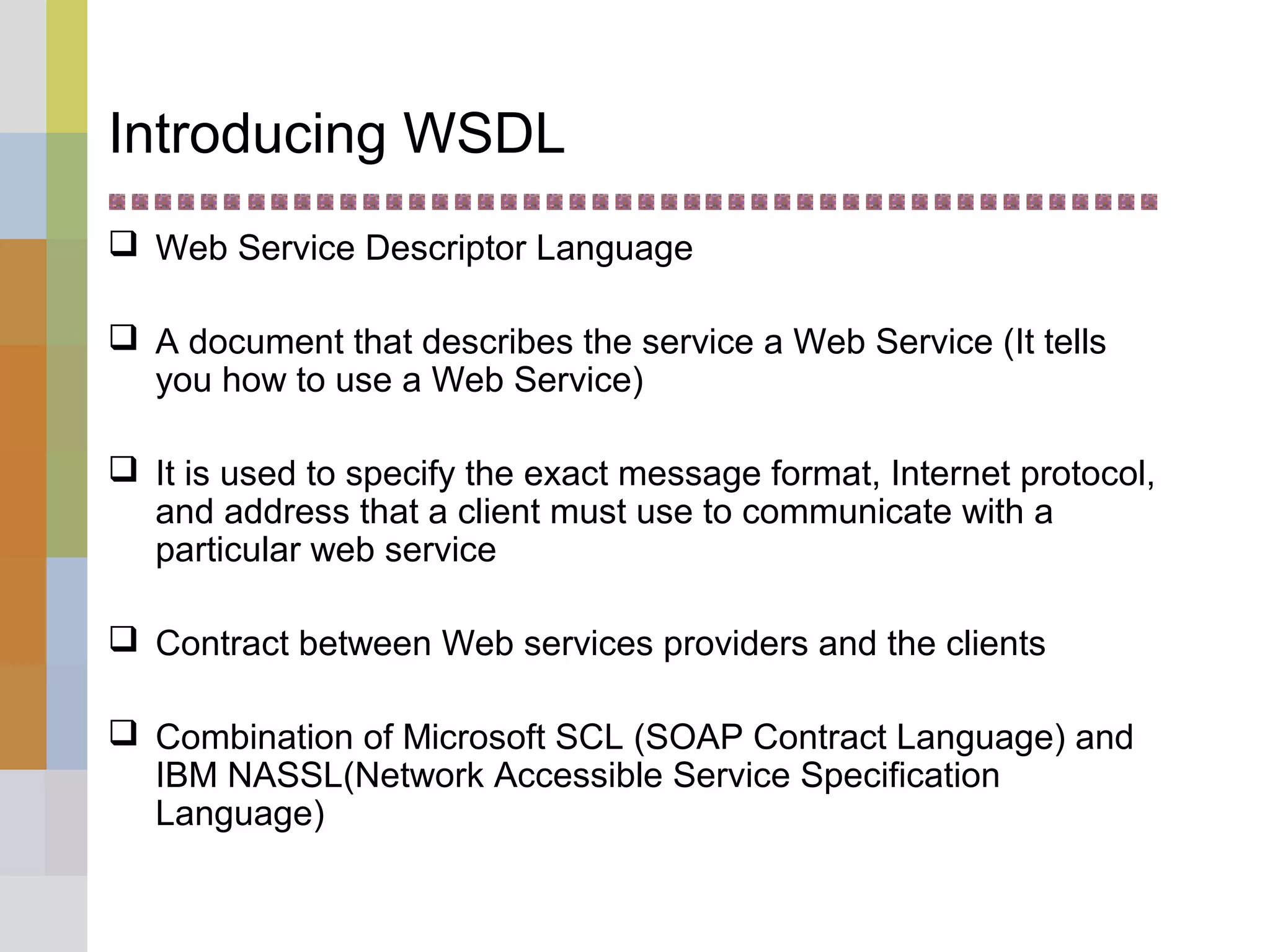 Introducing WSDL

❑ Web Service Descriptor Language

❑ A document that describes the service a Web Service (It tells you how to use a Web Service)

❑ It is used to specify the exact message format, Internet protocol, and address that a client must use to communicate with a particular web service

❑ Contract between Web services providers and the clients

❑ Combination of Microsoft SCL (SOAP Contract Language) and IBM NASSL(Network Accessible Service Specification Language)